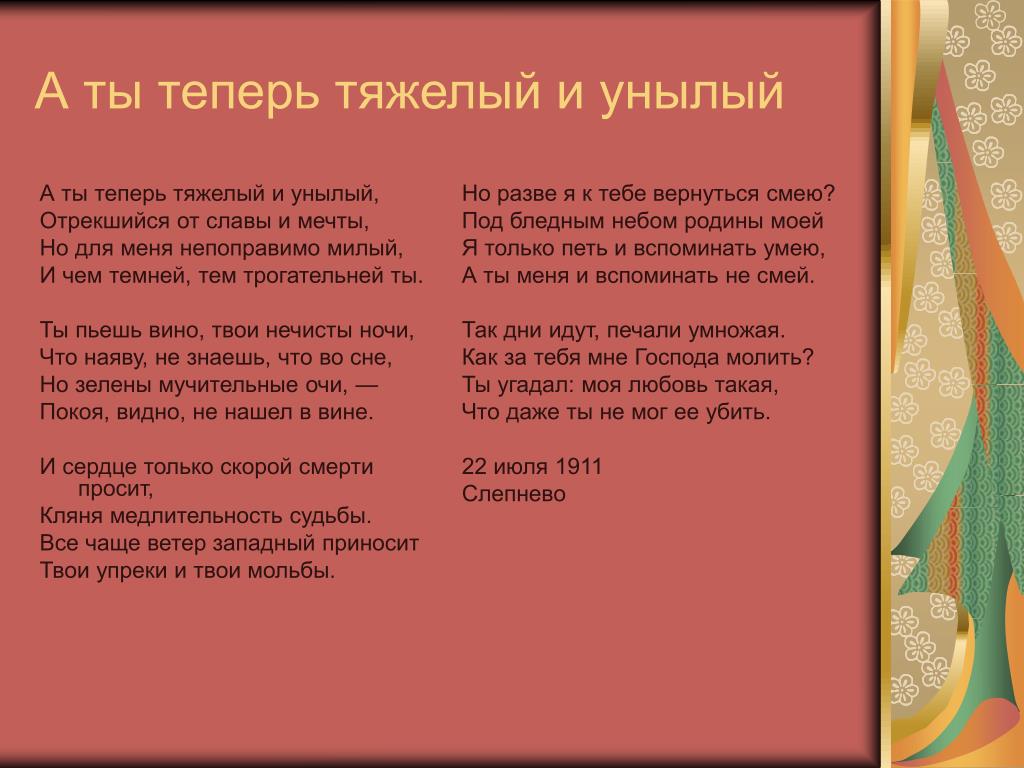 А ты теперь тяжелый и унылый

А ты теперь тяжелый и унылый,
Отрекшийся от славы и мечты,
Но для меня непоправимо милый,
И чем темней, тем трогательней ты.

Ты пьешь вино, твои нечисты ночи,
Что наяву, не знаешь, что во сне,
Но зелены мучительные очи, —
Покоя, видно, не нашел в вине.

И сердце только скорой смерти просит,
Кляня медлительность судьбы.
Все чаще ветер западный приносит
Твои упреки и твои мольбы.

Но разве я к тебе вернуться смею?
Под бледным небом родины моей
Я только петь и вспоминать умею,
А ты меня и вспоминать не смей.

Так дни идут, печали умножая.
Как за тебя мне Господа молить?
Ты угадал: моя любовь такая,
Что даже ты не мог ее убить.

22 июля 1911
Слепнево